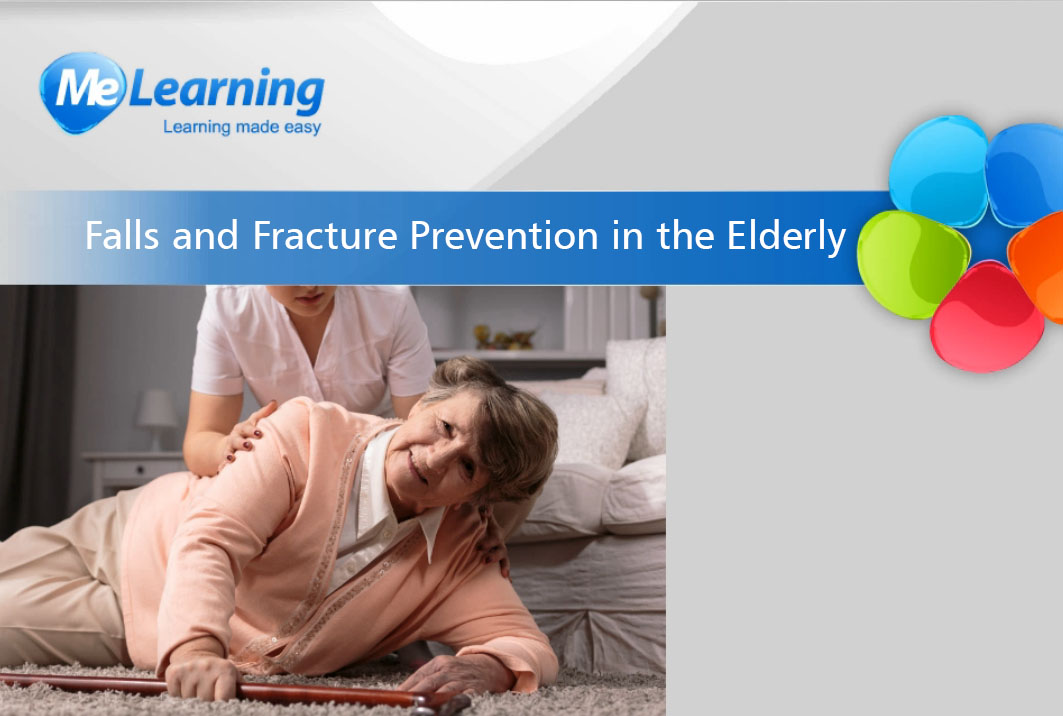 MeLearning
Learning made easy

Falls and Fracture Prevention in the Elderly